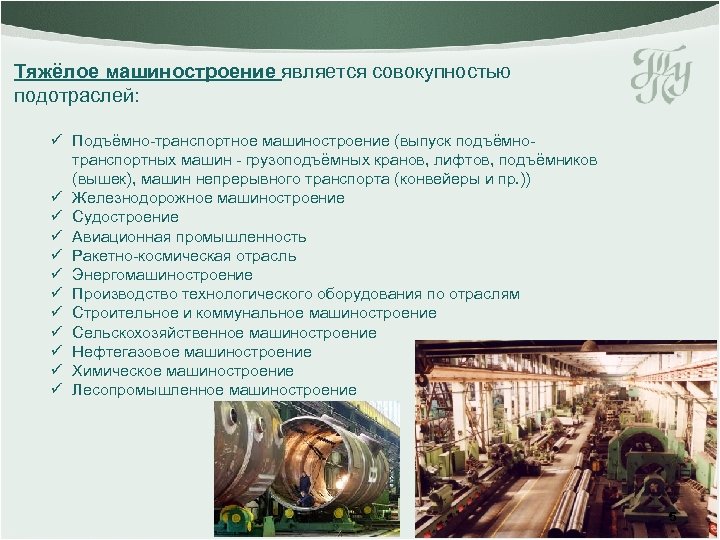 Тяжёлое машиностроение является совокупностью подотраслей:

✓ Подъёмно-транспортное машиностроение (выпуск подъёмно-транспортных машин - грузоподъёмных кранов, лифтов, подъёмников (вышек), машин непрерывного транспорта (конвейеры и пр.))
✓ Железнодорожное машиностроение
✓ Судостроение
✓ Авиационная промышленность
✓ Ракетно-космическая отрасль
✓ Энергомашиностроение
✓ Производство технологического оборудования по отраслям
✓ Строительное и коммунальное машиностроение
✓ Сельскохозяйственное машиностроение
✓ Нефтегазовое машиностроение
✓ Химическое машиностроение
✓ Лесопромышленное машиностроение

5